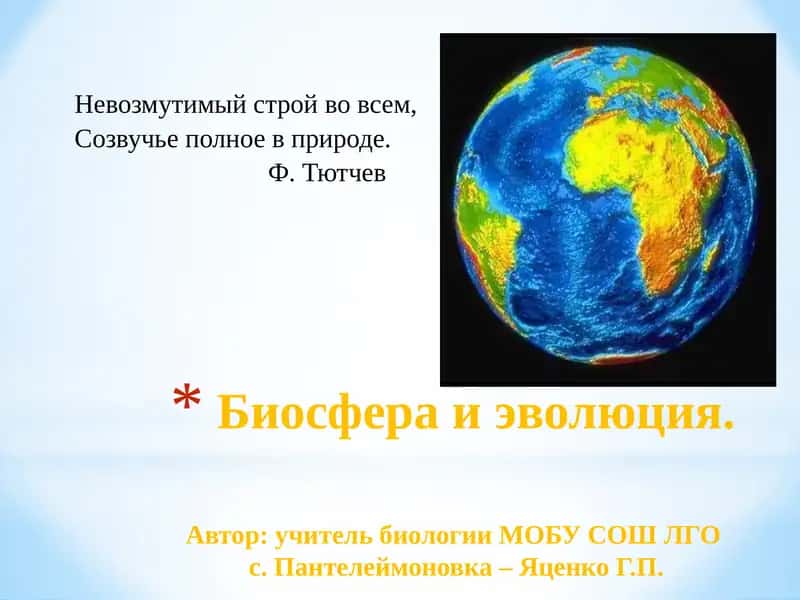 Невозмутимый строй во всем,
Созвучье полное в природе.
Ф. Тютчев

* Биосфера и эволюция.

Автор: учитель биологии МОБУ СОШ ЛГО
с. Пантелеймоновка – Яценко Г.П.